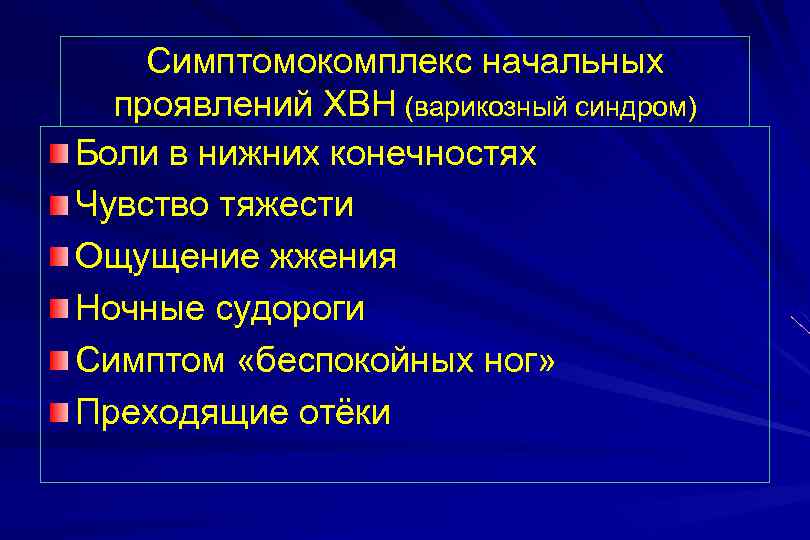 Симптомокомплекс начальных проявлений ХВН (варикозный синдром)

Боли в нижних конечностях
Чувство тяжести
Ощущение жжения
Ночные судороги
Симптом «беспокойных ног»
Преходящие отёки